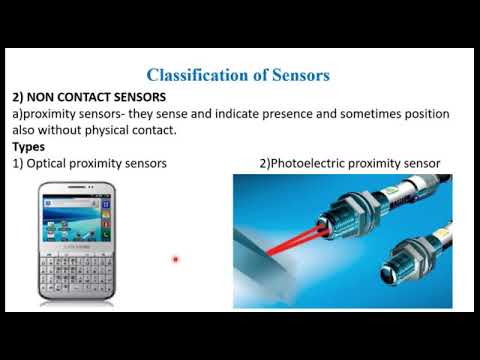 Classification of Sensors

2) NON CONTACT SENSORS
a)proximity sensors- they sense and indicate presence and sometimes position also without physical contact.

Types
1) Optical proximity sensors
2)Photoelectric proximity sensor